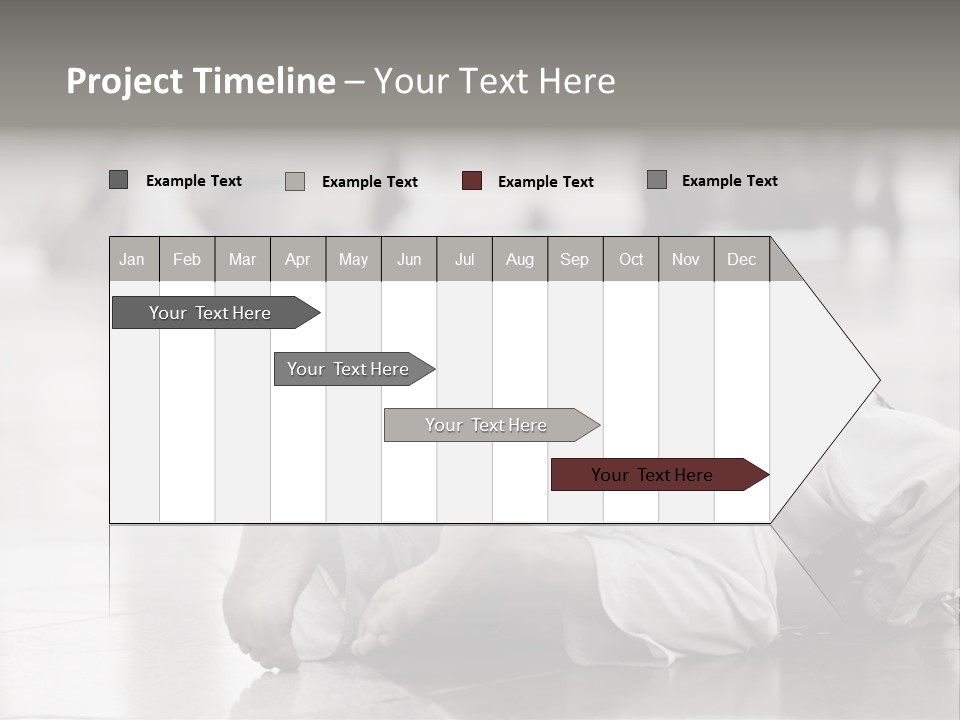 Project Timeline – Your Text Here

Example Text Example Text Example Text Example Text

| Jan | Feb | Mar | Apr | May | Jun | Jul | Aug | Sep | Oct | Nov | Dec |
|---|---|---|---|---|---|---|---|---|---|---|---|

Your Text Here

Your Text Here

Your Text Here

Your Text Here